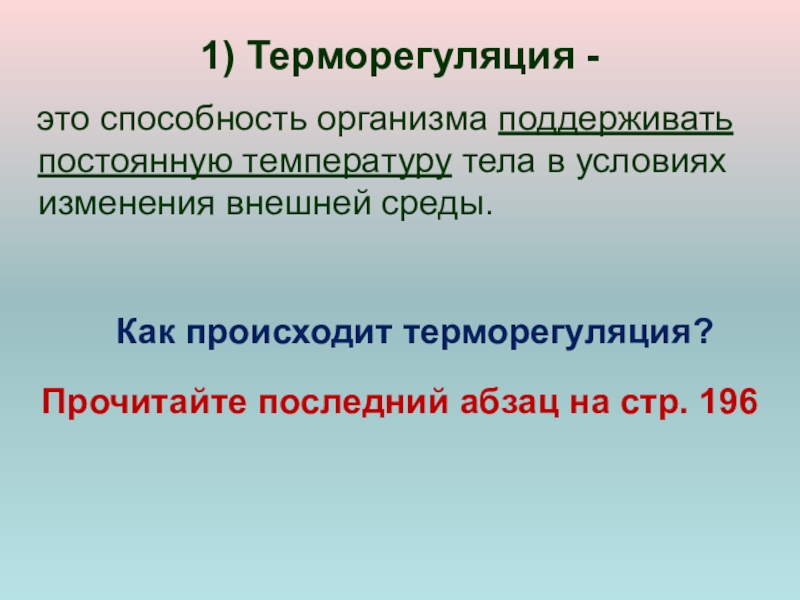 1) Терморегуляция -

это способность организма поддерживать постоянную температуру тела в условиях изменения внешней среды.

Как происходит терморегуляция?

Прочитайте последний абзац на стр. 196